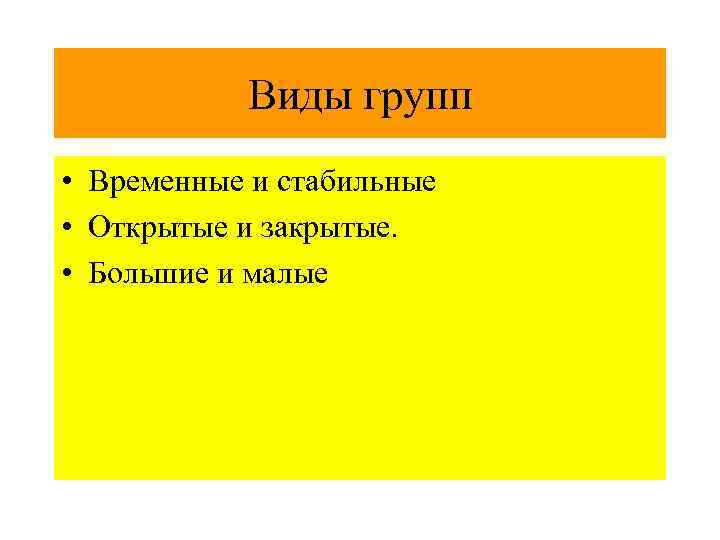 Виды групп

• Временные и стабильные
• Открытые и закрытые.
• Большие и малые